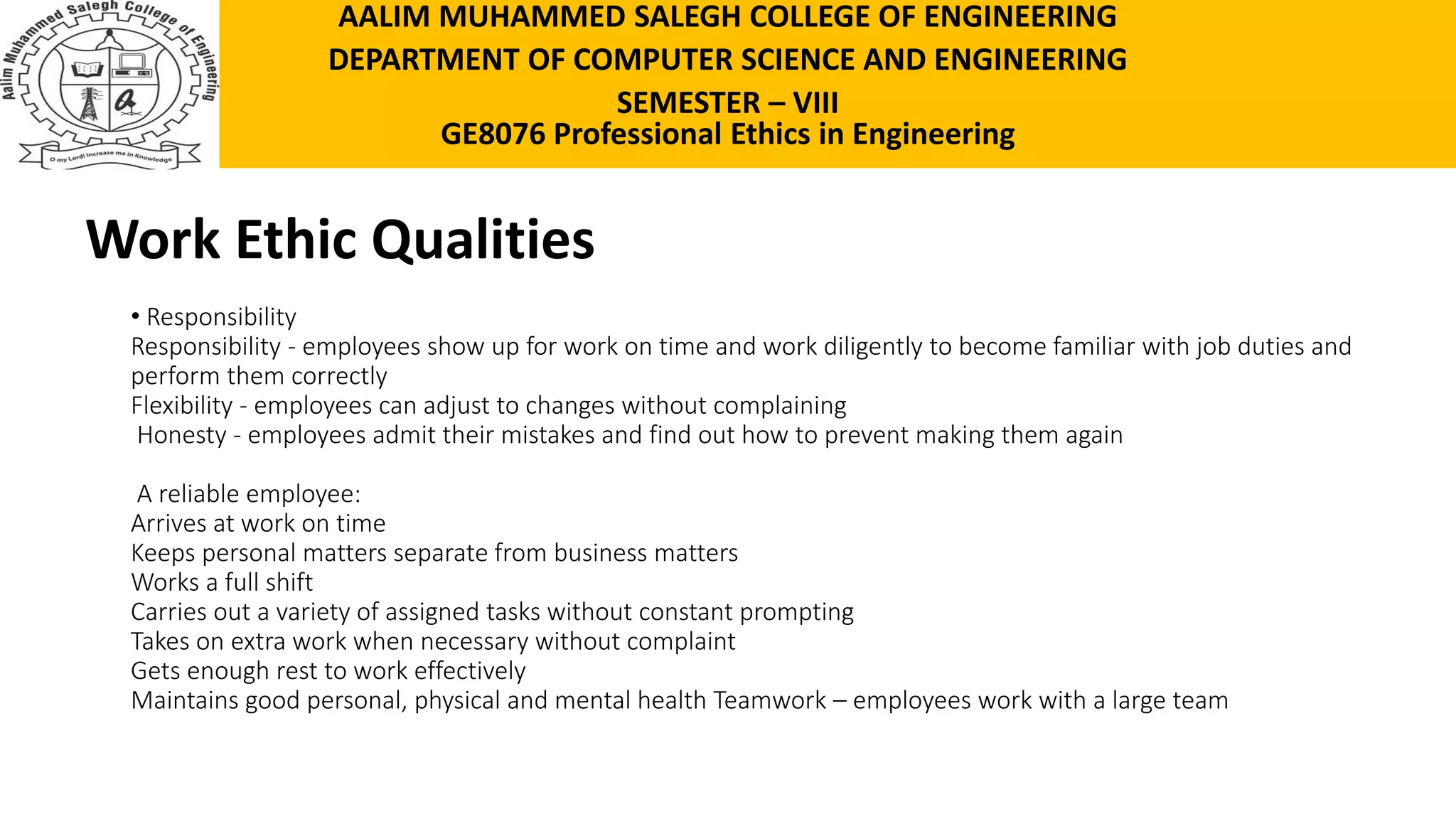 Aalim Muhammed Salegh College of Engineering
O my Lord! Increase me in Knowledge

AALIM MUHAMMED SALEGH COLLEGE OF ENGINEERING
DEPARTMENT OF COMPUTER SCIENCE AND ENGINEERING
SEMESTER – VIII
GE8076 Professional Ethics in Engineering

Work Ethic Qualities

• Responsibility
Responsibility - employees show up for work on time and work diligently to become familiar with job duties and perform them correctly
Flexibility - employees can adjust to changes without complaining
Honesty - employees admit their mistakes and find out how to prevent making them again

A reliable employee:
Arrives at work on time
Keeps personal matters separate from business matters
Works a full shift
Carries out a variety of assigned tasks without constant prompting
Takes on extra work when necessary without complaint
Gets enough rest to work effectively
Maintains good personal, physical and mental health Teamwork – employees work with a large team